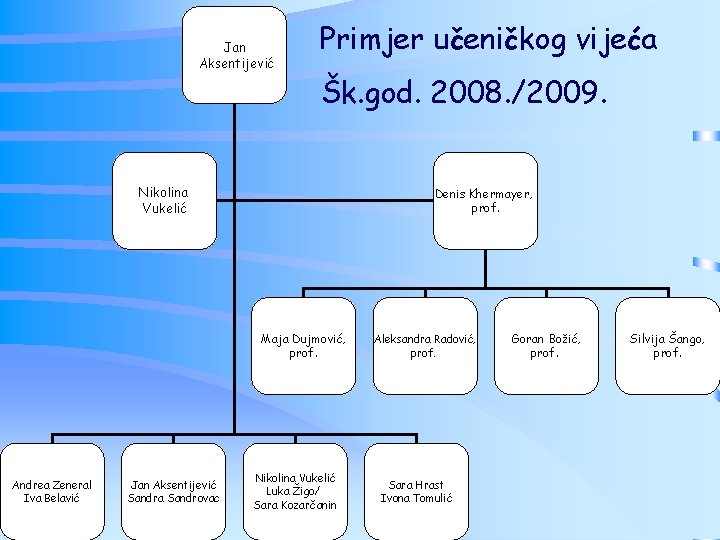 Primjer učeničkog vijeća
Šk.god. 2008./2009.

Jan Aksentijević

Nikolina Vukelić

Denis Khermayer, prof.

Maja Dujmović, prof.

Aleksandra Radović, prof.

Goran Božić, prof.

Silvija Šango, prof.

Andrea Zeneral
Iva Belavić

Jan Aksentijević
Sandra Sandrovac

Nikolina Vukelić
Luka Žigo/
Sara Kozarčanin

Sara Hrast
Ivana Tomulić